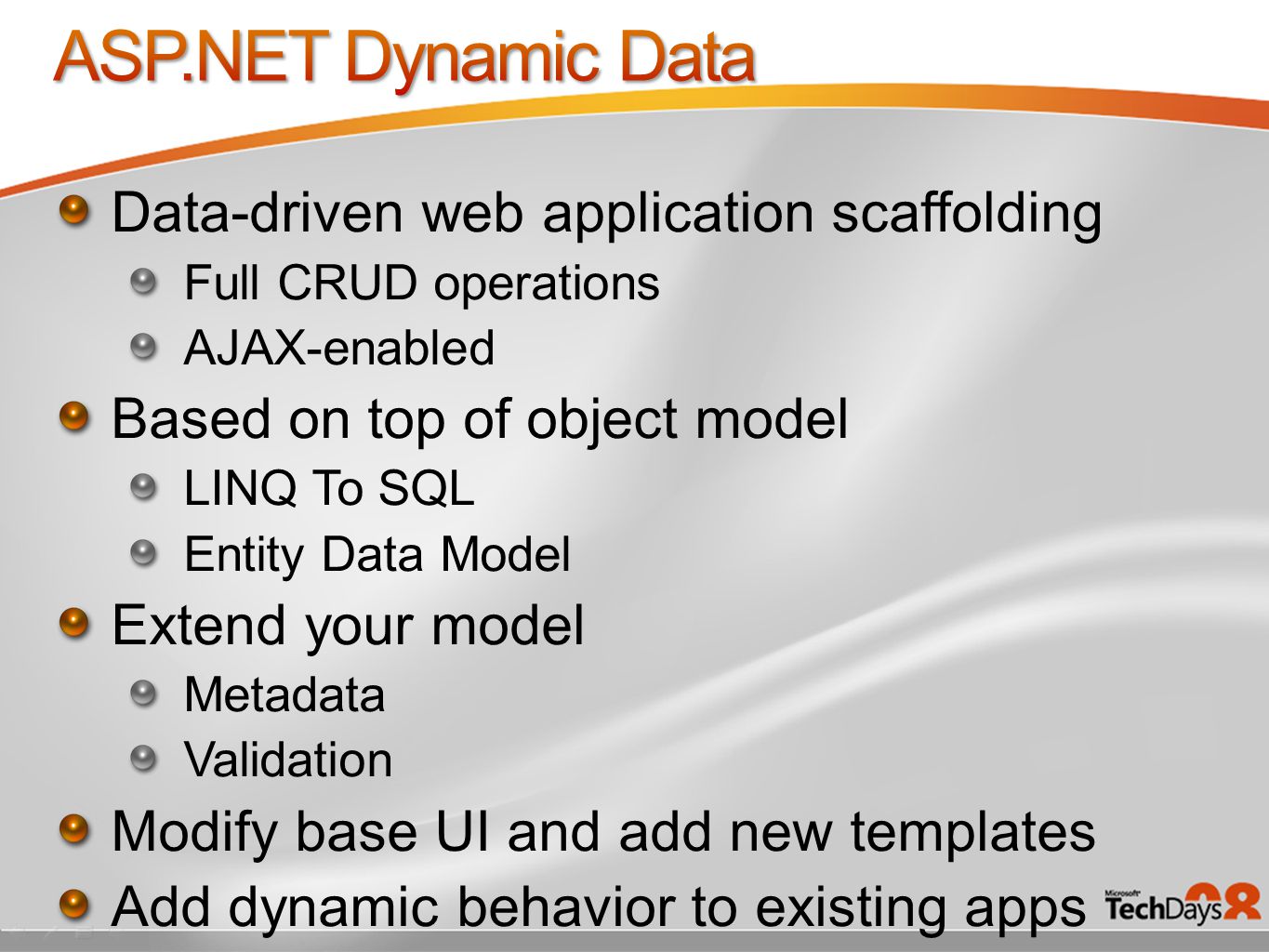 ASP.NET Dynamic Data

Data-driven web application scaffolding

Full CRUD operations

AJAX-enabled

Based on top of object model

LINQ To SQL

Entity Data Model

Extend your model

Metadata

Validation

Modify base UI and add new templates

Add dynamic behavior to existing apps

Microsoft TechDays 08